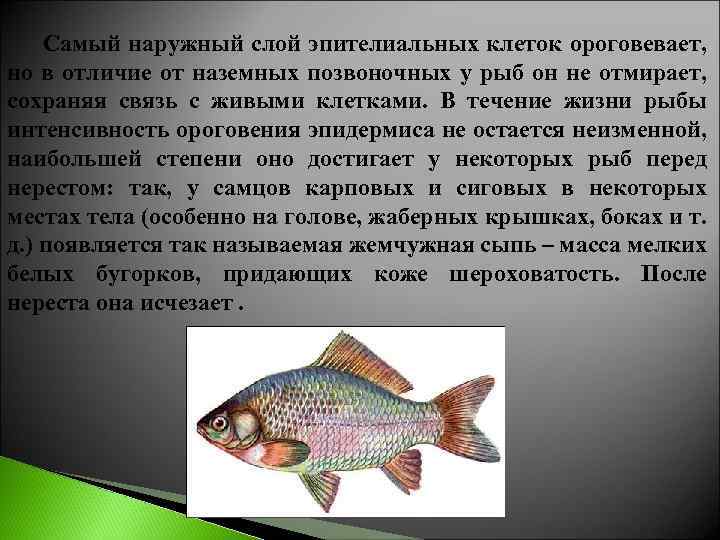 Самый наружный слой эпителиальных клеток ороговевает, но в отличие от наземных позвоночных у рыб он не отмирает, сохраняя связь с живыми клетками. В течение жизни рыбы интенсивность ороговения эпидермиса не остается неизменной, наибольшей степени оно достигает у некоторых рыб перед нерестом: так, у самцов карповых и сиговых в некоторых местах тела (особенно на голове, жаберных крышках, боках и т. д.) появляется так называемая жемчужная сыпь – масса мелких белых бугорков, придающих коже шероховатость. После нереста она исчезает .